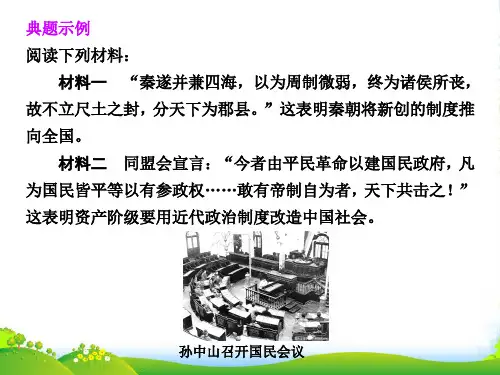 典题示例

阅读下列材料：

材料一　“秦遂并兼四海，以为周制微弱，终为诸侯所丧，故不立尺土之封，分天下为郡县。”这表明秦朝将新创的制度推向全国。

材料二　同盟会宣言：“今者由平民革命以建国民政府，凡为国民皆平等以有参政权……敢有帝制自为者，天下共击之！”这表明资产阶级要用近代政治制度改造中国社会。

孙中山召开国民会议